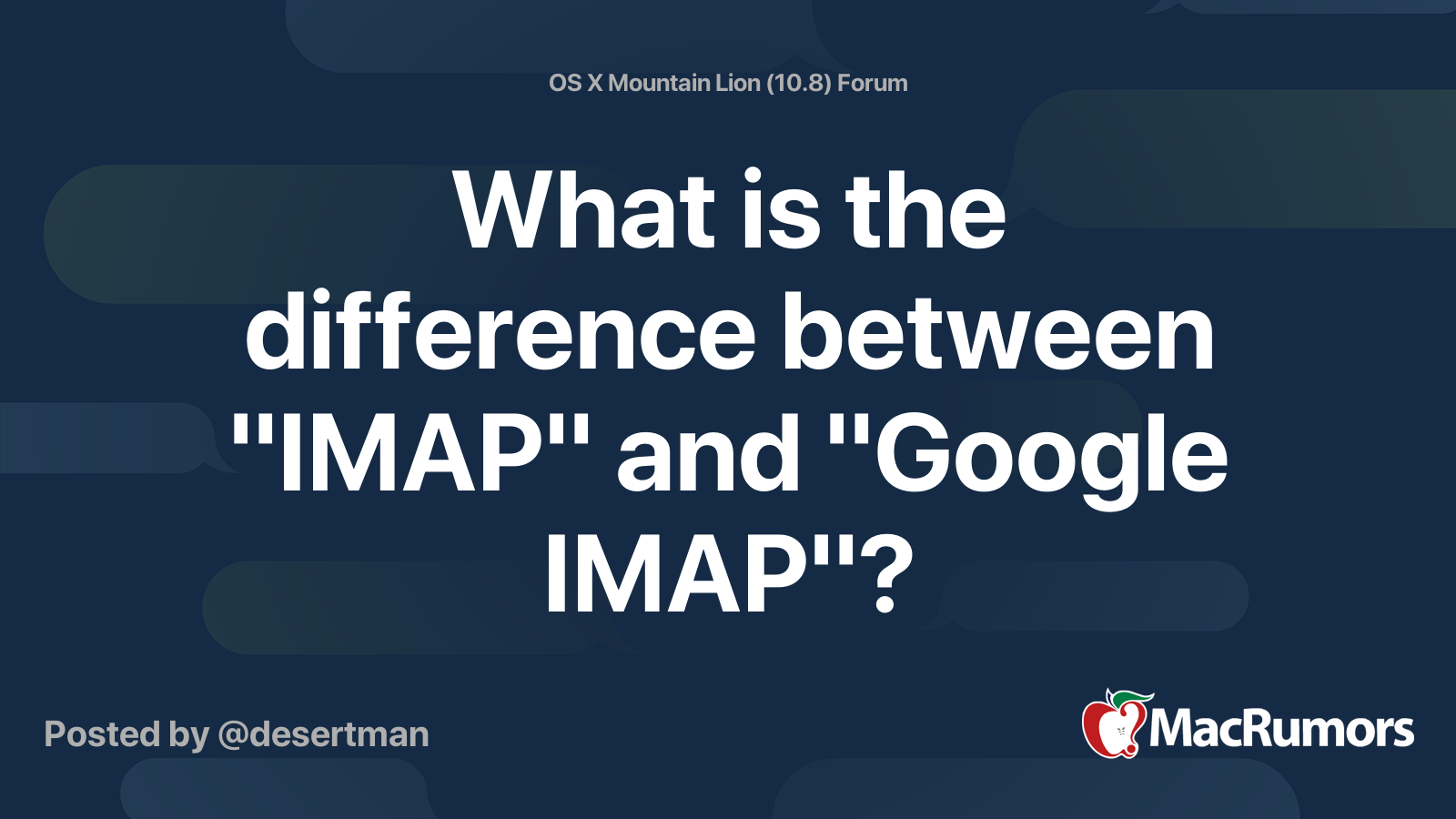 OS X Mountain Lion (10.8) Forum

What is the difference between "IMAP" and "Google IMAP"?

Posted by @desertman

MacRumors